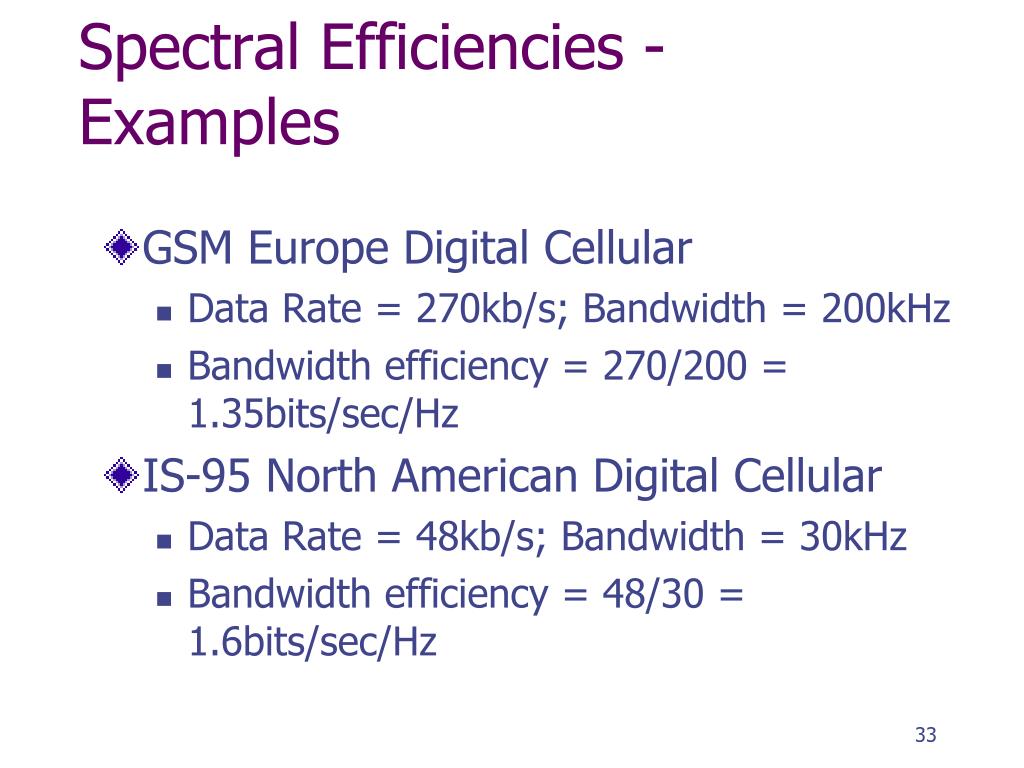 Spectral Efficiencies - Examples

GSM Europe Digital Cellular

Data Rate = 270kb/s; Bandwidth = 200kHz

Bandwidth efficiency = 270/200 = 1.35bits/sec/Hz

IS-95 North American Digital Cellular

Data Rate = 48kb/s; Bandwidth = 30kHz

Bandwidth efficiency = 48/30 = 1.6bits/sec/Hz

33